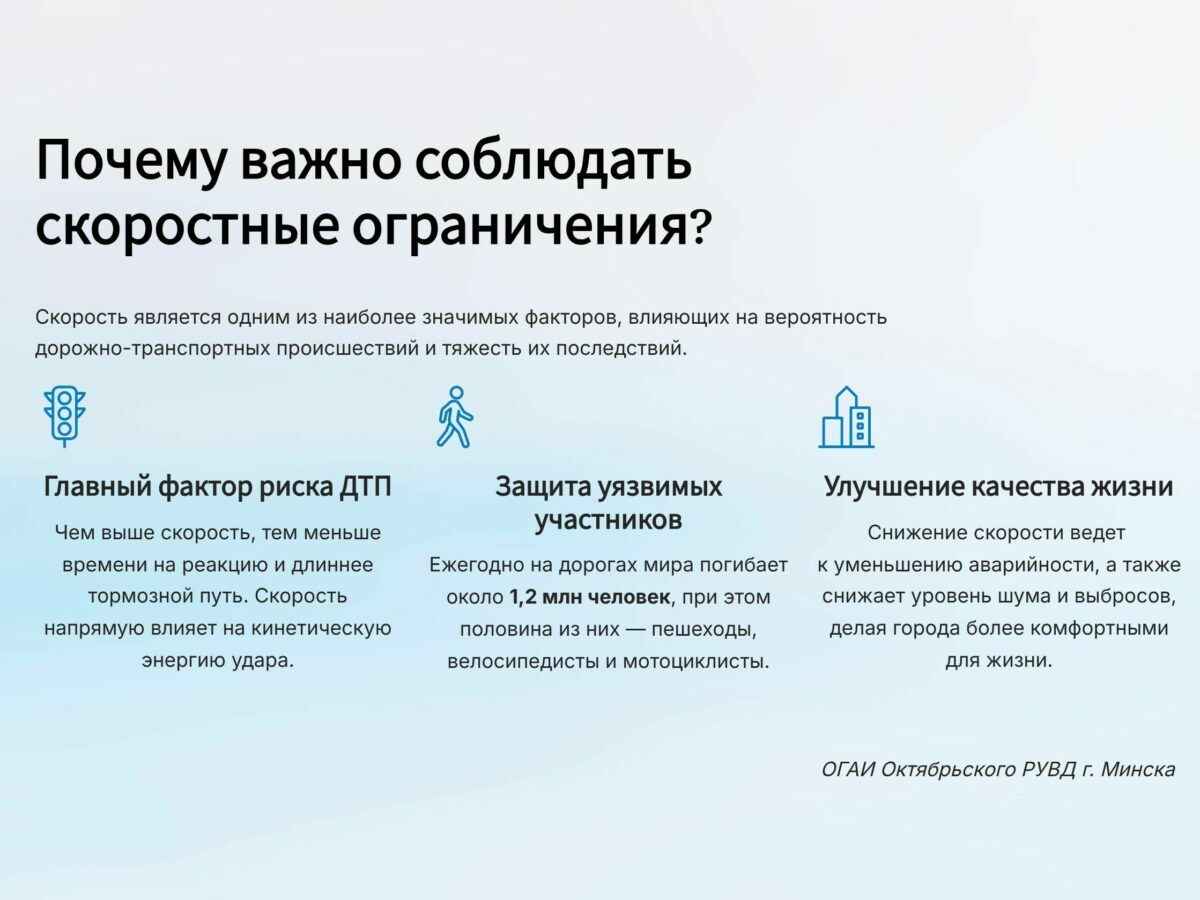 Почему важно соблюдать скоростные ограничения?

Скорость является одним из наиболее значимых факторов, влияющих на вероятность дорожно-транспортных происшествий и тяжесть их последствий.

Главный фактор риска ДТП

Чем выше скорость, тем меньше времени на реакцию и длиннее тормозной путь. Скорость напрямую влияет на кинетическую энергию удара.

Защита уязвимых участников

Ежегодно на дорогах мира погибает около 1,2 млн человек, при этом половина из них — пешеходы, велосипедисты и мотоциклисты.

Улучшение качества жизни

Снижение скорости ведет к уменьшению аварийности, а также снижает уровень шума и выбросов, делая города более комфортными для жизни.

ОГАИ Октябрьского РУВД г. Минска